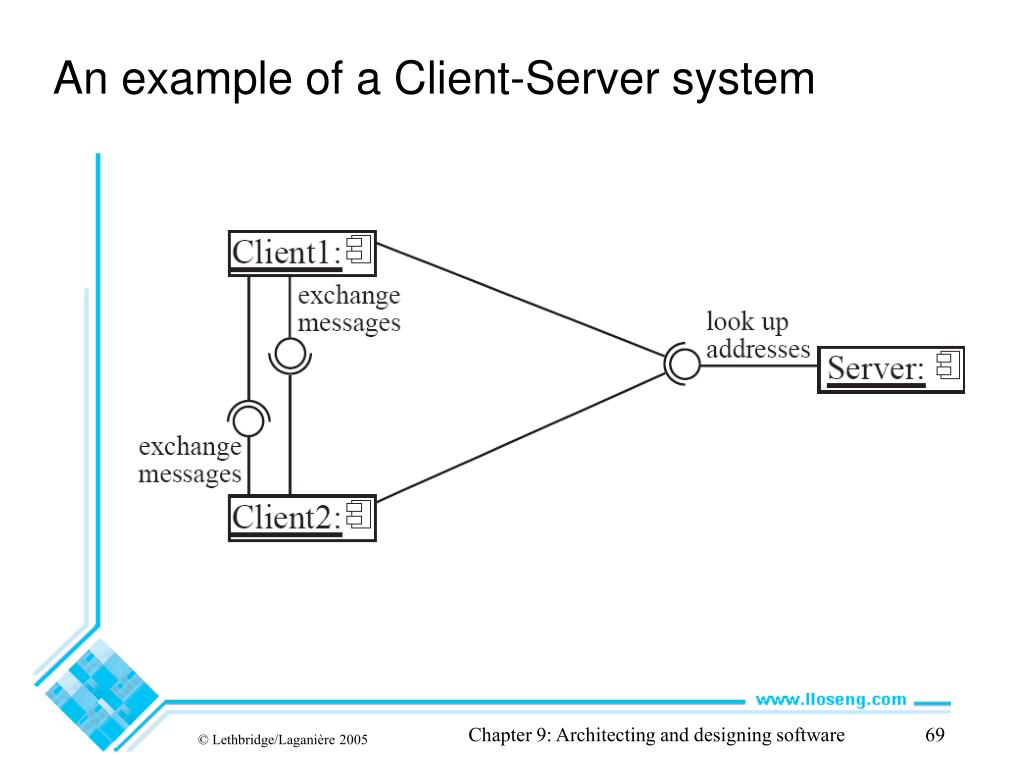 An example of a Client-Server system

Client1:

exchange messages

look up addresses

Server:

exchange messages

Client2:

www.lloseng.com

© Lethbridge/Laganière 2005

Chapter 9: Architecting and designing software

69